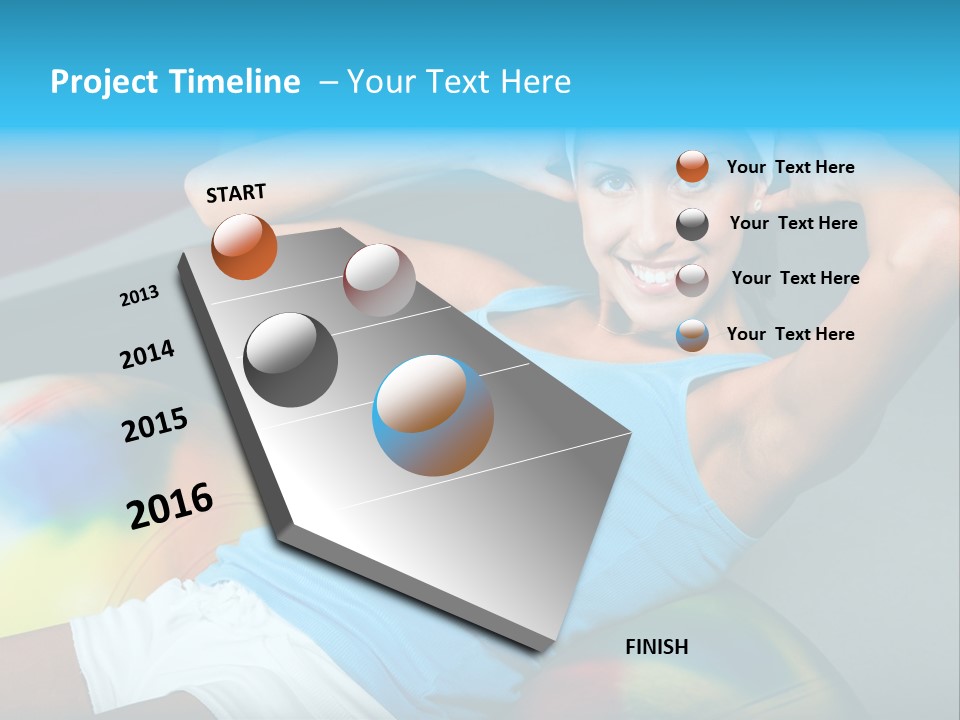 Project Timeline – Your Text Here

START

2013

2014

2015

2016

FINISH

Your Text Here

Your Text Here

Your Text Here

Your Text Here